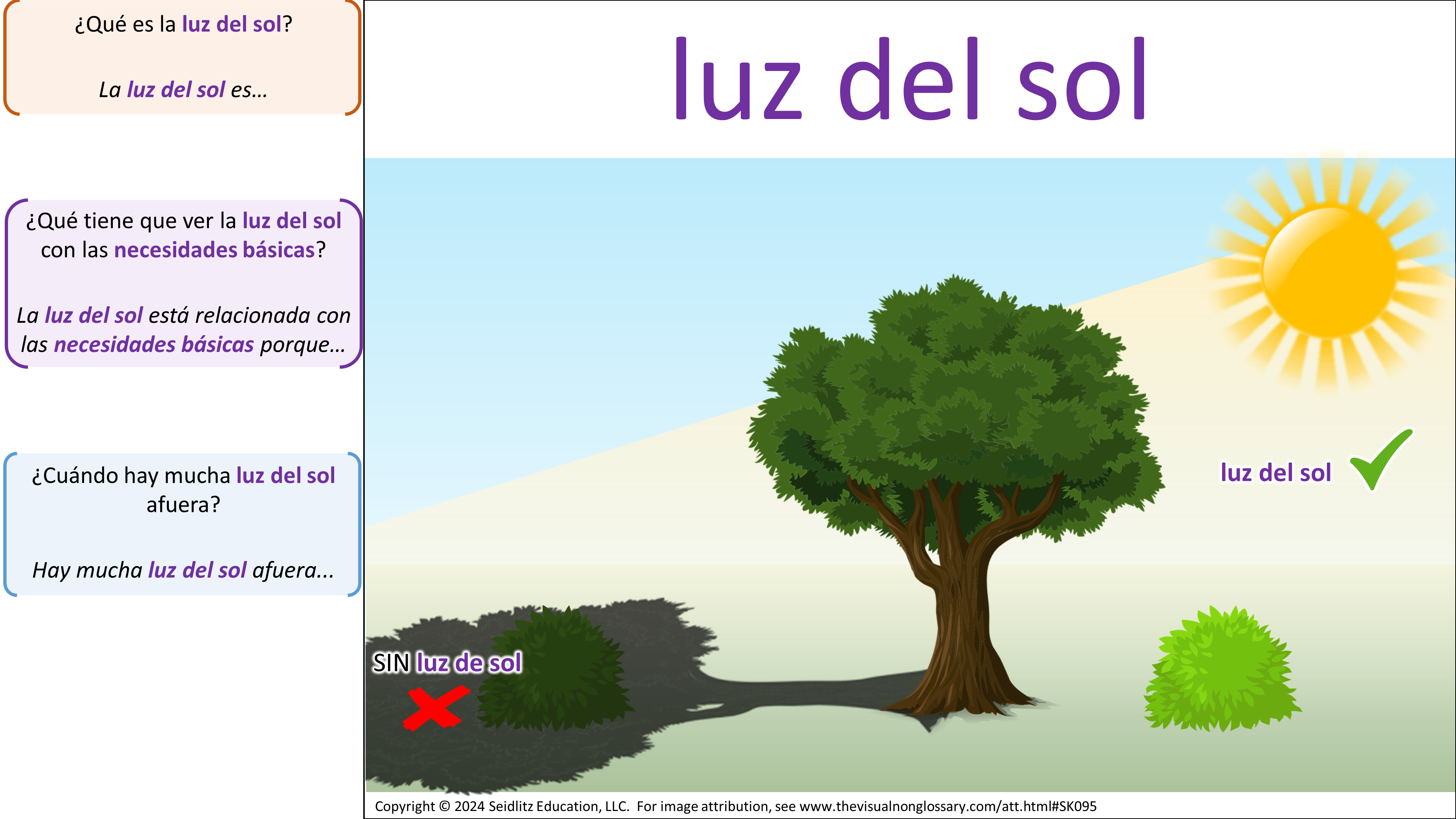 ¿Qué es la luz del sol?

La luz del sol es…

¿Qué tiene que ver la luz del sol con las necesidades básicas?

La luz del sol está relacionada con las necesidades básicas porque…

¿Cuándo hay mucha luz del sol afuera?

Hay mucha luz del sol afuera...

luz del sol

luz del sol

SIN luz de sol

Copyright © 2024 Seidlitz Education, LLC. For image attribution, see www.thevisualnonglossary.com/att.html#SK095